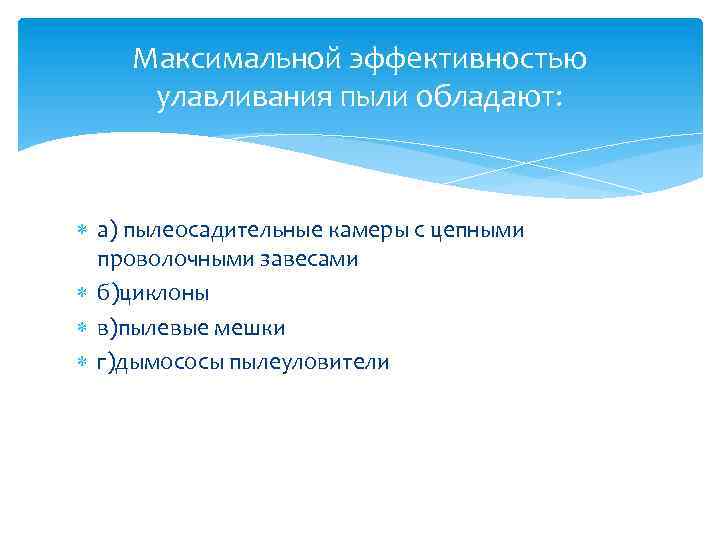 Максимальной эффективностью улавливания пыли обладают:

а) пылеосадительные камеры с цепными проволочными завесами
б)циклоны
в)пылевые мешки
г)дымососы пылеуловители